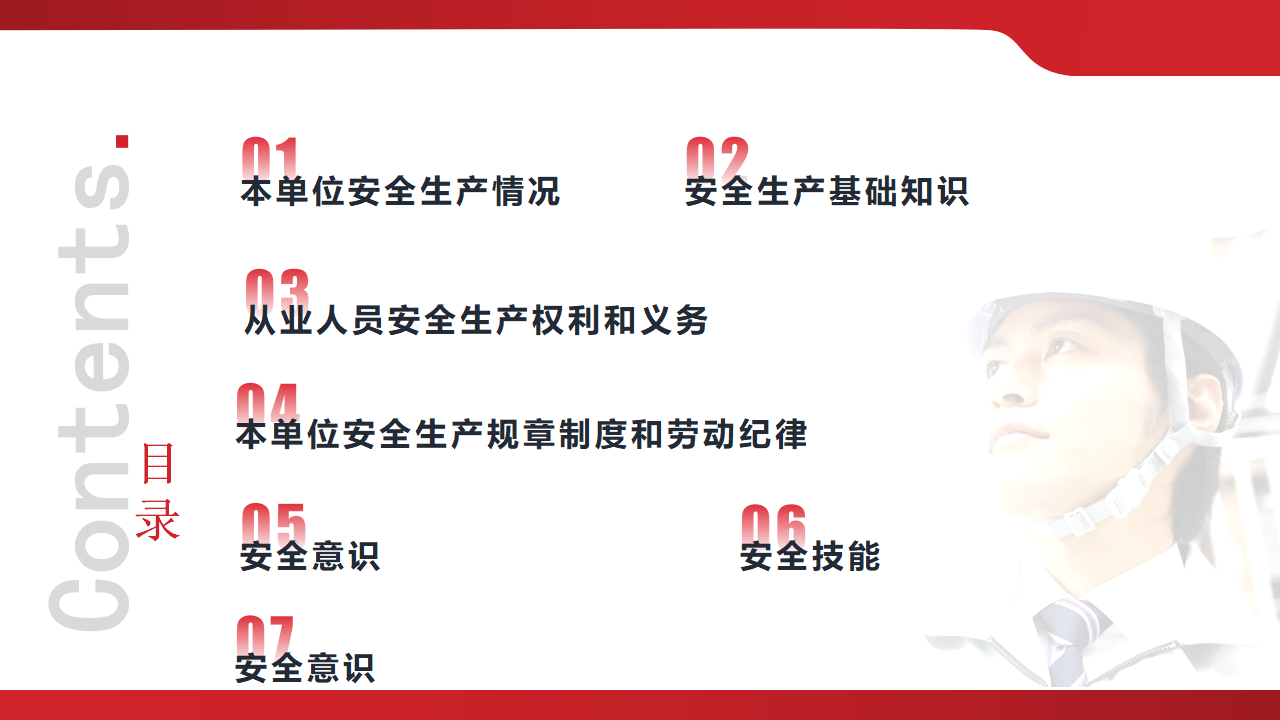 Contents.

目录

01
本单位安全生产情况

02
安全生产基础知识

03
从业人员安全生产权利和义务

04
本单位安全生产规章制度和劳动纪律

05
安全意识

06
安全技能

07
安全意识